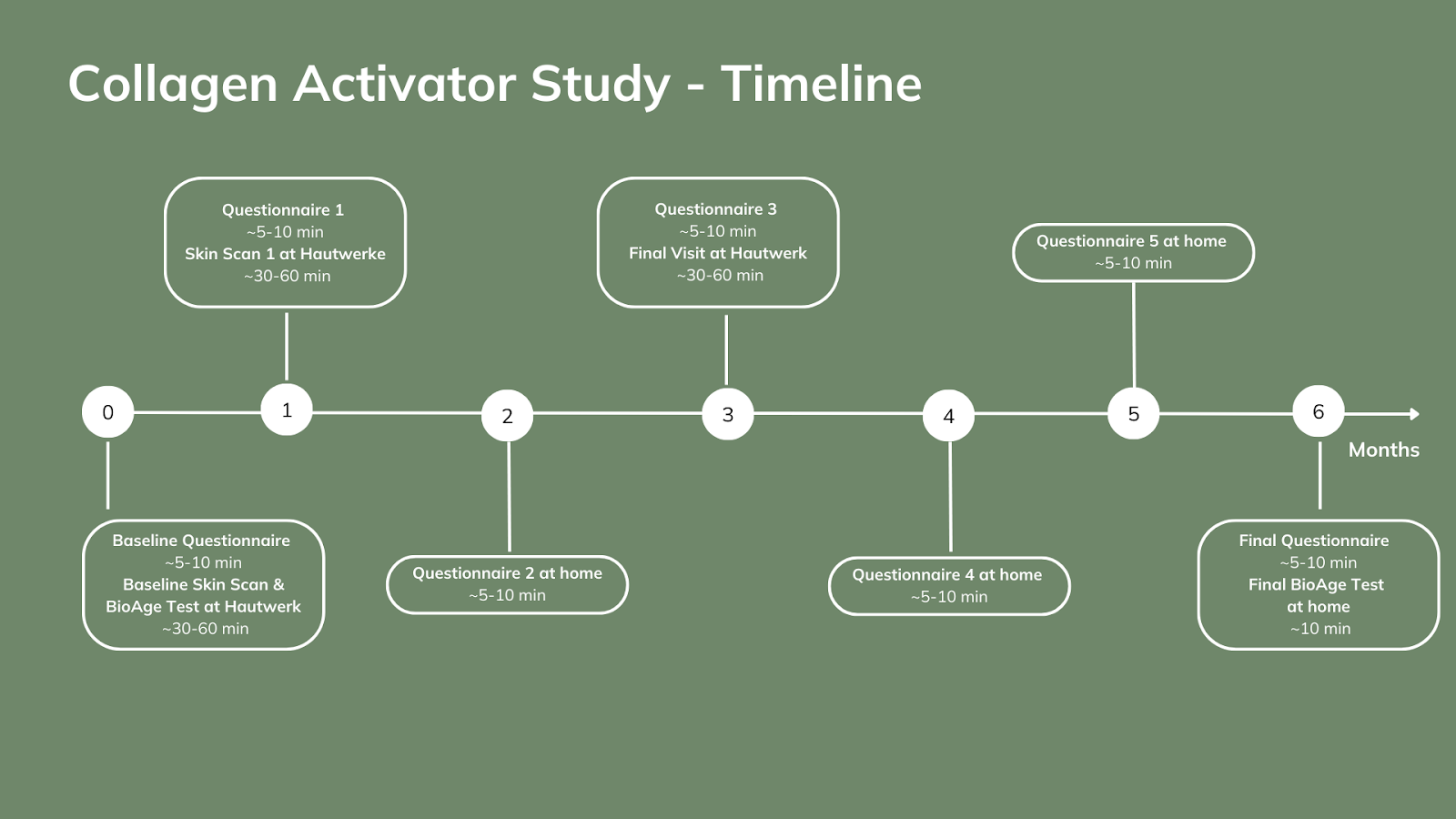 Collagen Activator Study - Timeline

Questionnaire 1
~5-10 min
Skin Scan 1 at Hautwerke
~30-60 min

Questionnaire 3
~5-10 min
Final Visit at Hautwerk
~30-60 min

Questionnaire 5 at home
~5-10 min

0 1 2 3 4 5 6

Months

Baseline Questionnaire
~5-10 min
Baseline Skin Scan &
BioAge Test at Hautwerk
~30-60 min

Questionnaire 2 at home
~5-10 min

Questionnaire 4 at home
~5-10 min

Final Questionnaire
~5-10 min
Final BioAge Test
at home
~10 min